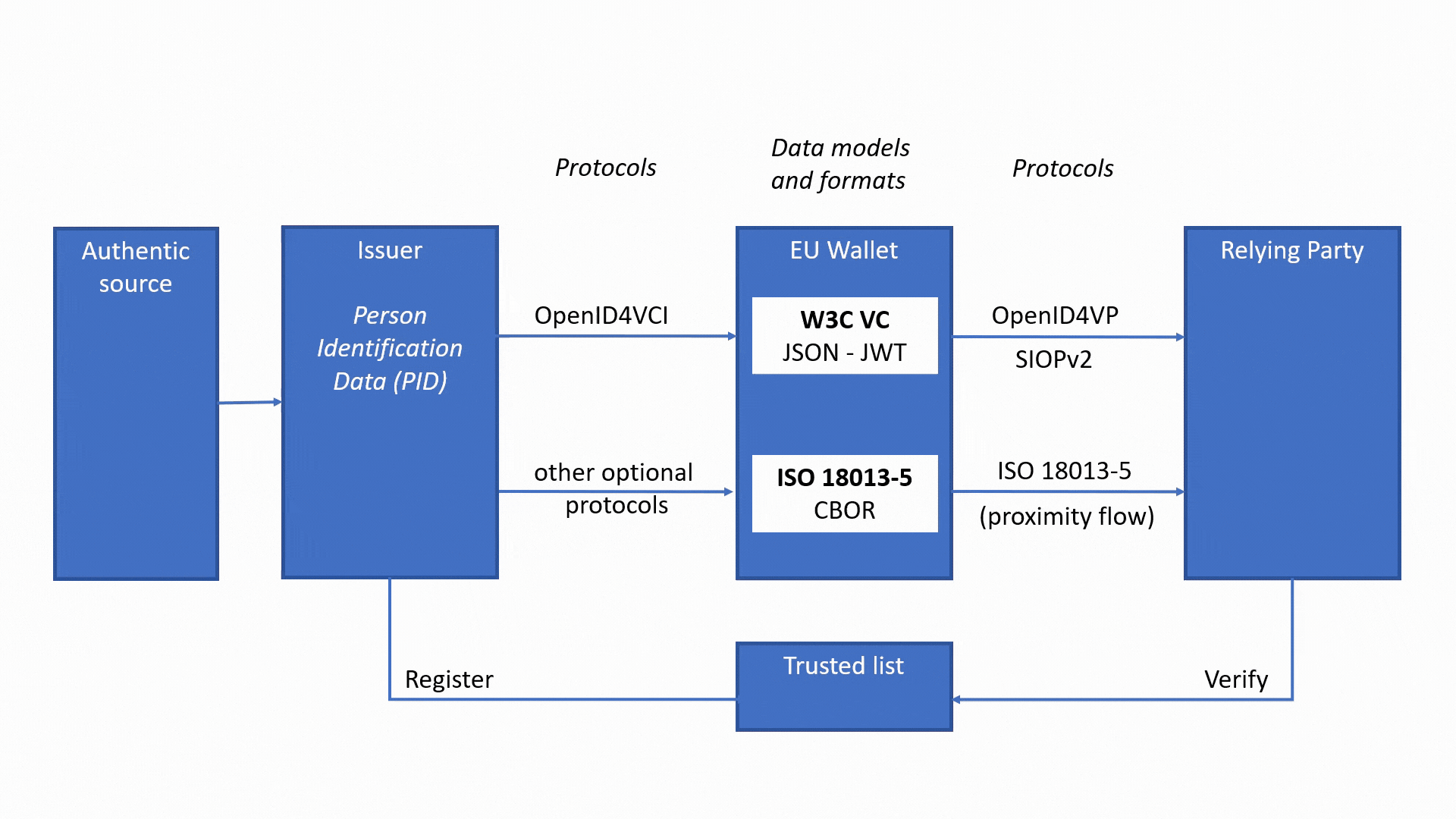 Protocols

Data models and formats

Protocols

Authentic source

Issuer

Person Identification Data (PID)

OpenID4VCI

other optional protocols

EU Wallet

W3C VC
JSON - JWT

ISO 18013-5
CBOR

OpenID4VP

SIOPv2

ISO 18013-5

(proximity flow)

Relying Party

Register

Trusted list

Verify